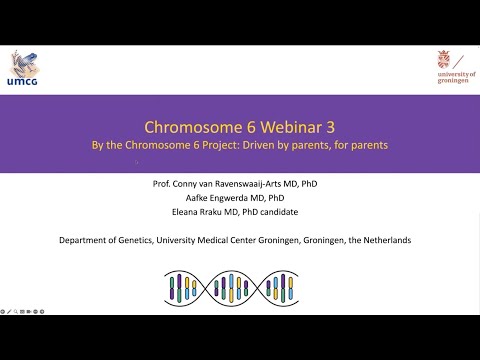 umcg

university of groningen

Chromosome 6 Webinar 3
By the Chromosome 6 Project: Driven by parents, for parents

Prof. Conny van Ravenswaaij-Arts MD, PhD
Aafke Engwerda MD, PhD
Eleana Rraku MD, PhD candidate

Department of Genetics, University Medical Center Groningen, Groningen, the Netherlands